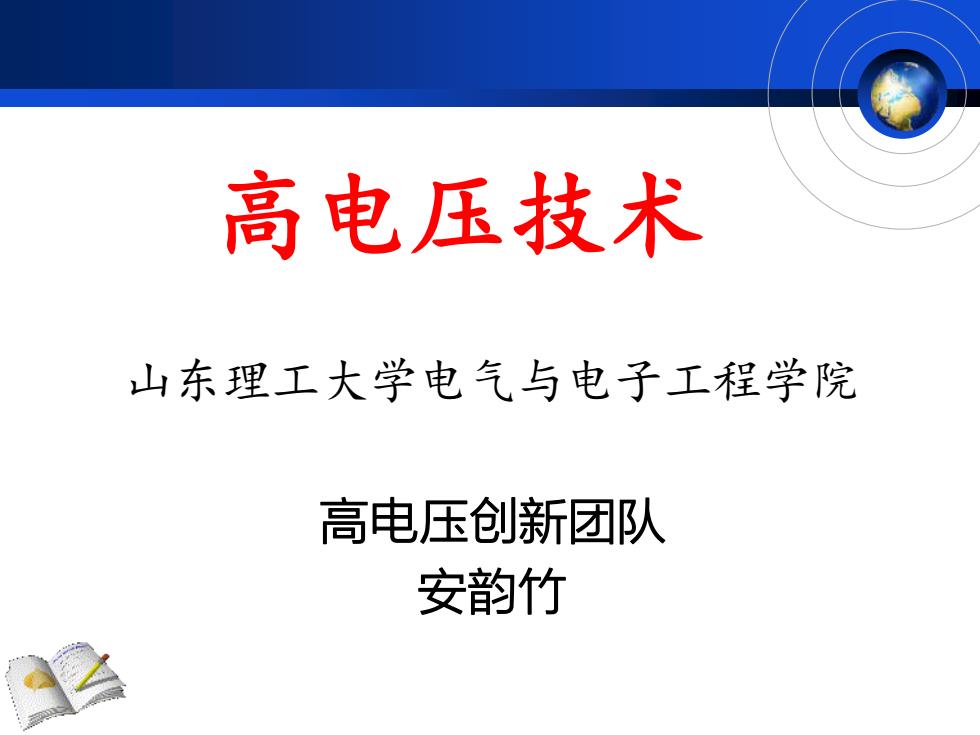 高电压技术

山东理工大学电气与电子工程学院

高电压创新团队
安韵竹